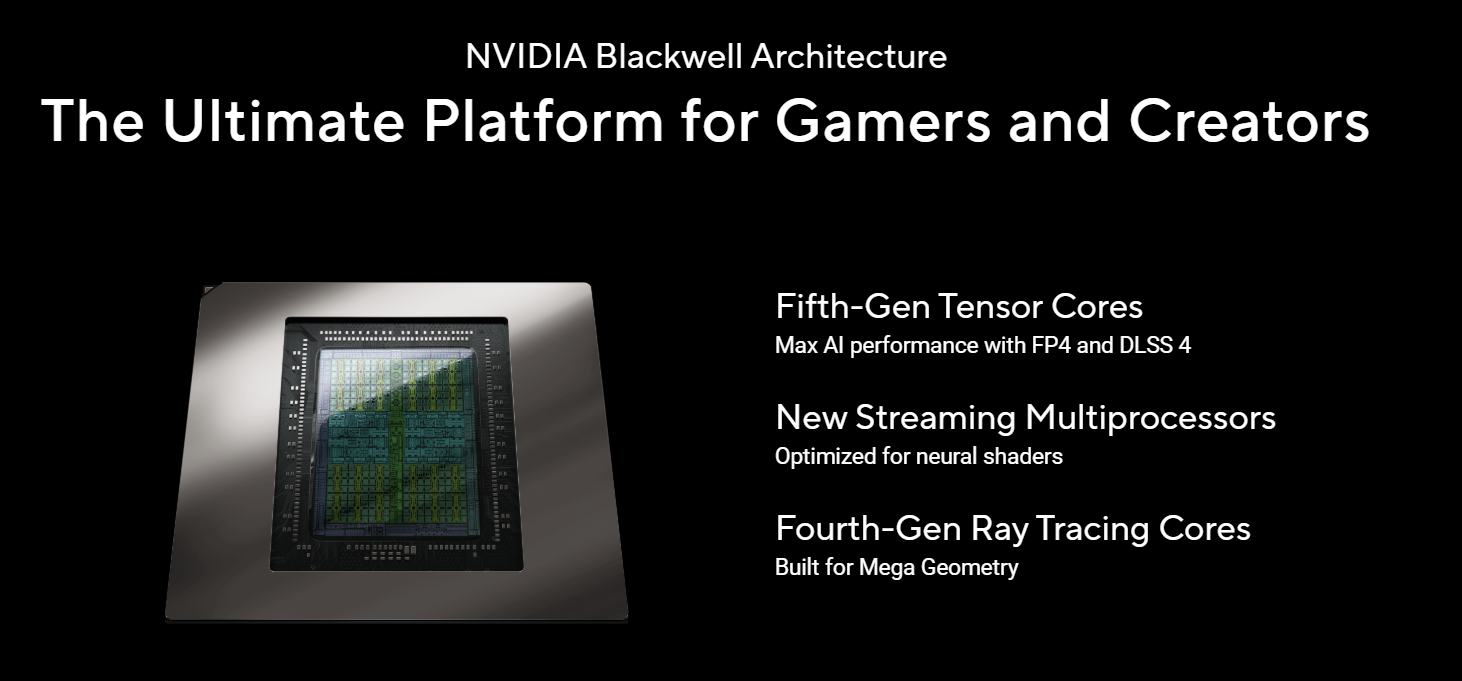 NVIDIA Blackwell Architecture

The Ultimate Platform for Gamers and Creators

Fifth-Gen Tensor Cores
Max AI performance with FP4 and DLSS 4

New Streaming Multiprocessors
Optimized for neural shaders

Fourth-Gen Ray Tracing Cores
Built for Mega Geometry